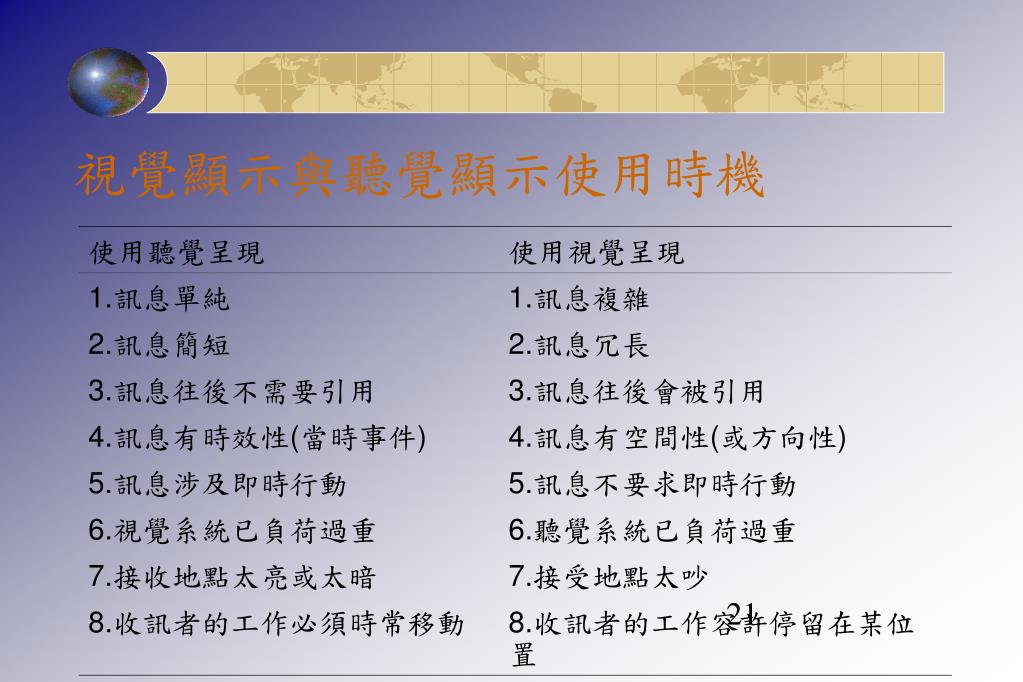 視覺顯示與聽覺顯示使用時機

| 使用聽覺呈現 | 使用視覺呈現 |
|---|---|
| 1.訊息單純 | 1.訊息複雜 |
| 2.訊息簡短 | 2.訊息冗長 |
| 3.訊息往後不需要引用 | 3.訊息往後會被引用 |
| 4.訊息有時效性(當時事件) | 4.訊息有空間性(或方向性) |
| 5.訊息涉及即時行動 | 5.訊息不要求即時行動 |
| 6.視覺系統已負荷過重 | 6.聽覺系統已負荷過重 |
| 7.接收地點太亮或太暗 | 7.接受地點太吵 |
| 8.收訊者的工作必須時常移動 | 8.收訊者的工作容許停留在某位置 |

21